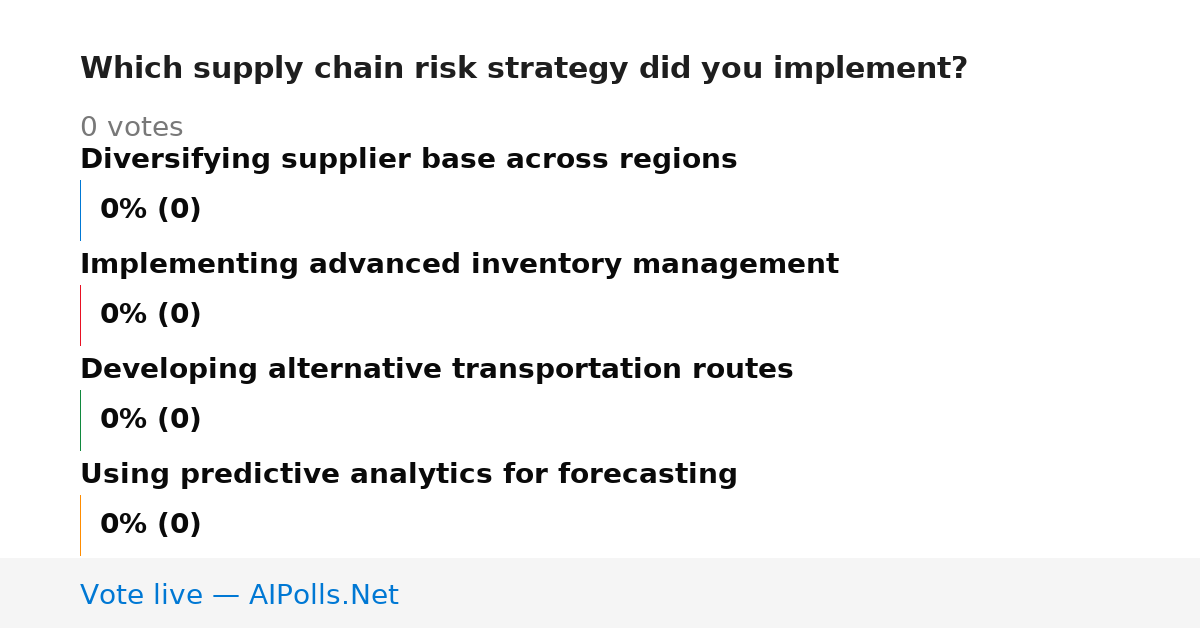 Which supply chain risk strategy did you implement?

0 votes

Diversifying supplier base across regions

0% (0)

Implementing advanced inventory management

0% (0)

Developing alternative transportation routes

0% (0)

Using predictive analytics for forecasting

0% (0)

Vote live — AIPolls.Net